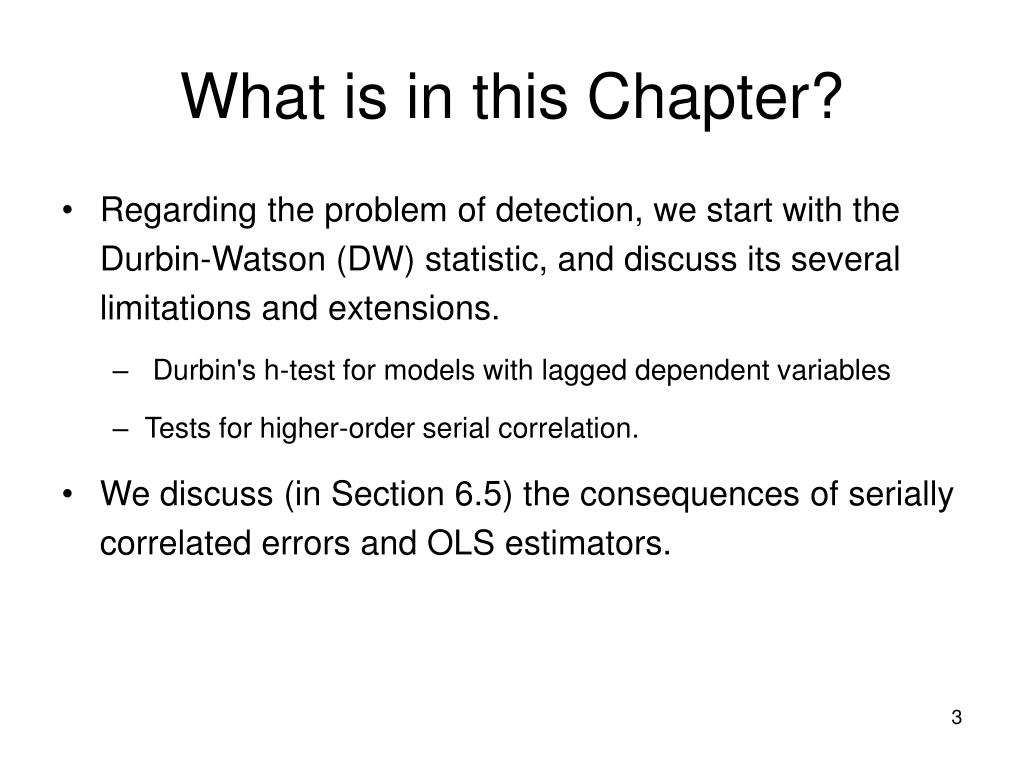 What is in this Chapter?

• Regarding the problem of detection, we start with the Durbin-Watson (DW) statistic, and discuss its several limitations and extensions.

– Durbin's h-test for models with lagged dependent variables

– Tests for higher-order serial correlation.

• We discuss (in Section 6.5) the consequences of serially correlated errors and OLS estimators.

3